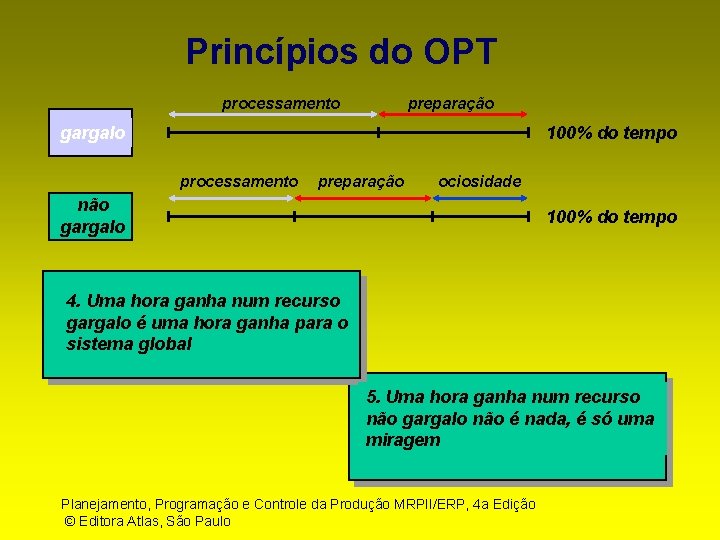 Princípios do OPT

processamento preparação

gargalo

100% do tempo

processamento preparação ociosidade

não gargalo

100% do tempo

4. Uma hora ganha num recurso gargalo é uma hora ganha para o sistema global

5. Uma hora ganha num recurso não gargalo não é nada, é só uma miragem

Planejamento, Programação e Controle da Produção MRPII/ERP, 4a Edição
© Editora Atlas, São Paulo